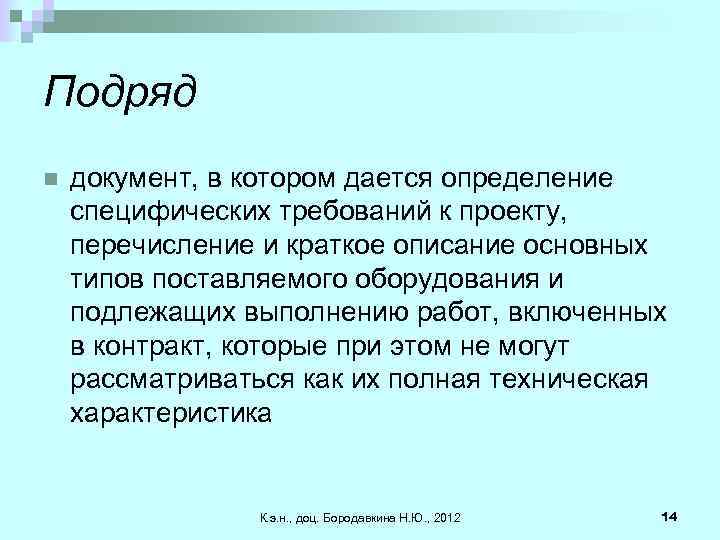 Подряд

документ, в котором дается определение специфических требований к проекту, перечисление и краткое описание основных типов поставляемого оборудования и подлежащих выполнению работ, включенных в контракт, которые при этом не могут рассматриваться как их полная техническая характеристика

К.э.н., доц. Бородавкина Н.Ю., 2012

14